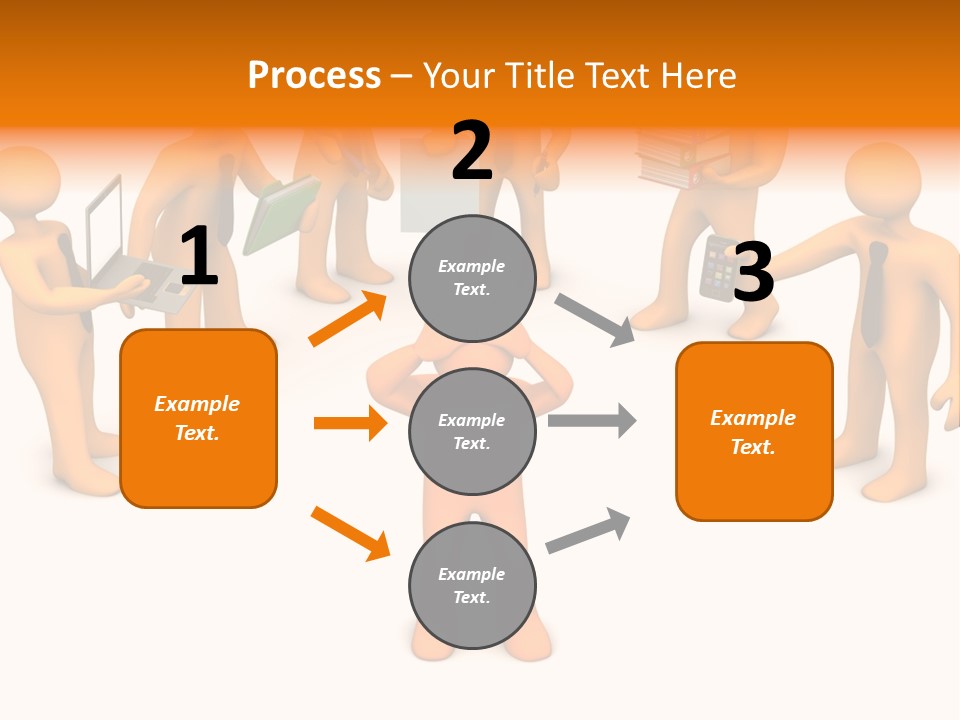 Process – Your Title Text Here

1

Example Text.

2

Example Text.

Example Text.

Example Text.

3

Example Text.